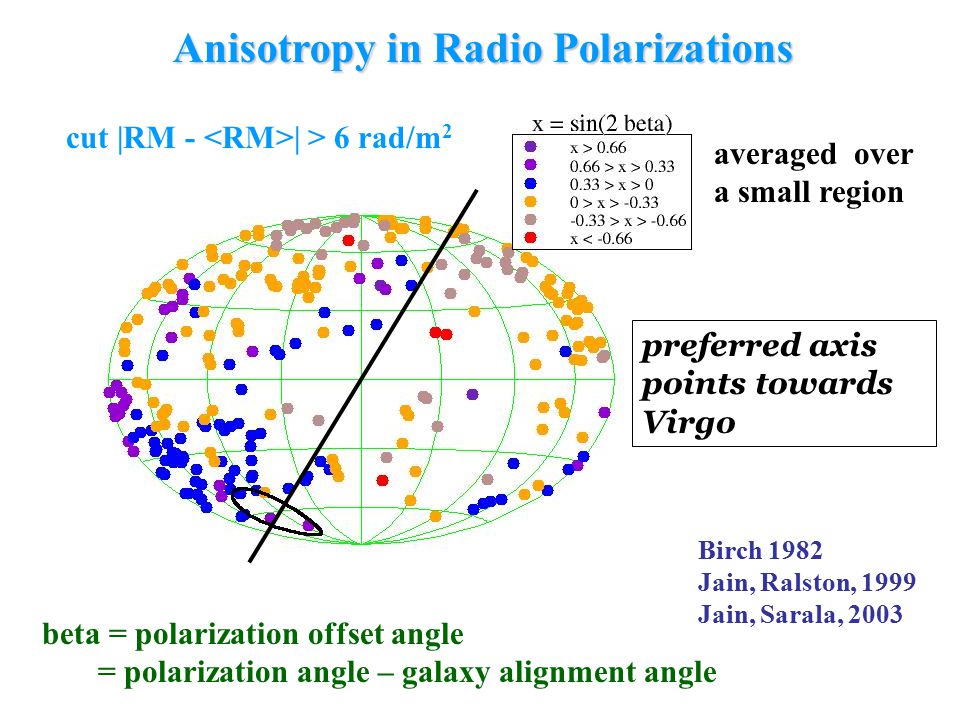 Anisotropy in Radio Polarizations

cut |RM - <RM>| > 6 rad/m$^2$

x = sin(2 beta)
x > 0.66
0.66 > x > 0.33
0.33 > x > 0
0 > x > -0.33
-0.33 > x > -0.66
x < -0.66

averaged over a small region

preferred axis points towards Virgo

Birch 1982
Jain, Ralston, 1999
Jain, Sarala, 2003

beta = polarization offset angle
= polarization angle – galaxy alignment angle